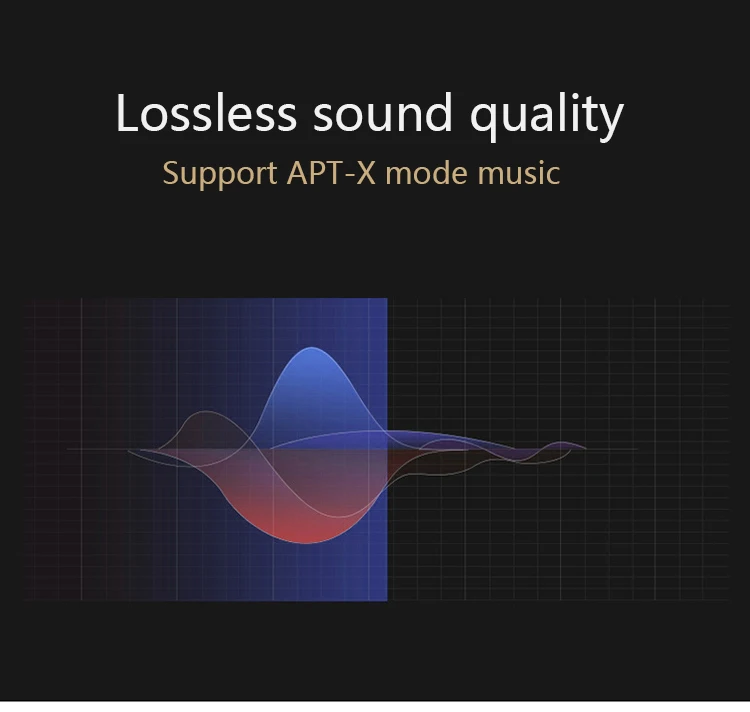 Lossless sound quality

Support APT-X mode music